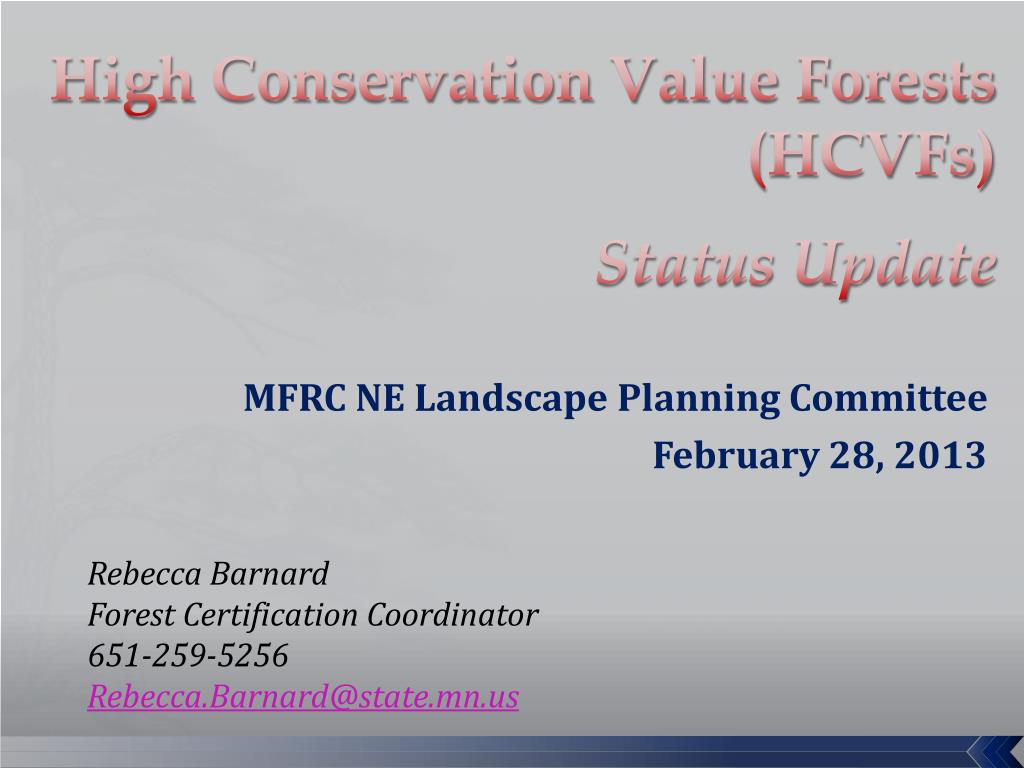 High Conservation Value Forests (HCVFs)

Status Update

MFRC NE Landscape Planning Committee
February 28, 2013

Rebecca Barnard
Forest Certification Coordinator
651-259-5256
Rebecca.Barnard@state.mn.us